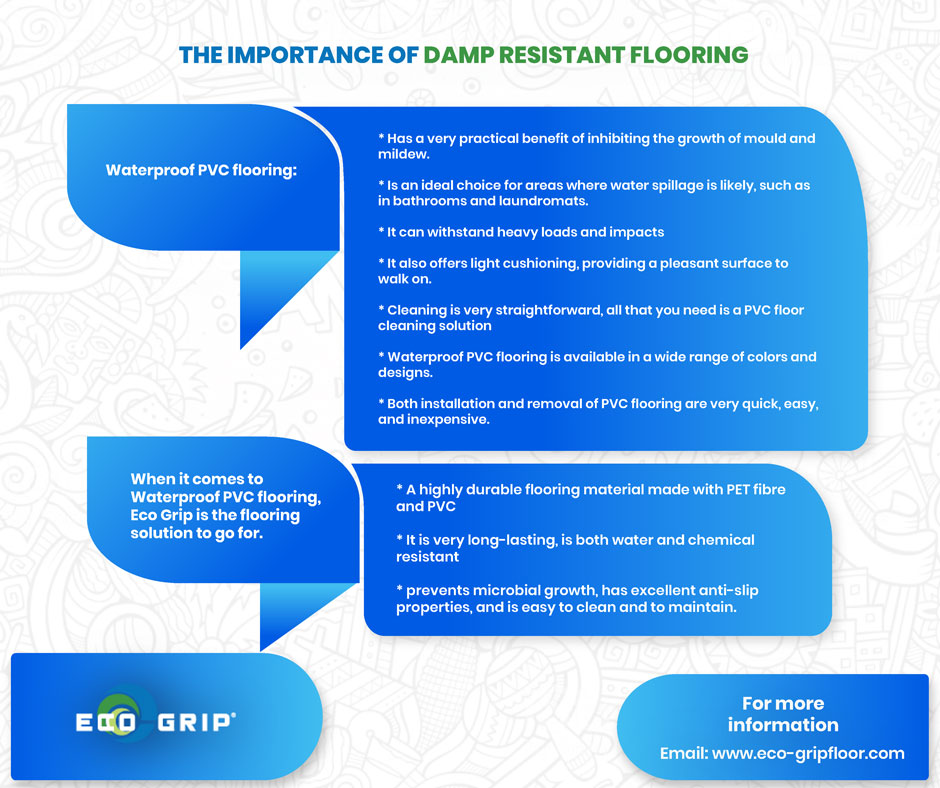 THE IMPORTANCE OF DAMP RESISTANT FLOORING

Waterproof PVC flooring:

* Has a very practical benefit of inhibiting the growth of mould and mildew.

* Is an ideal choice for areas where water spillage is likely, such as in bathrooms and laundromats.

* It can withstand heavy loads and impacts

* It also offers light cushioning, providing a pleasant surface to walk on.

* Cleaning is very straightforward, all that you need is a PVC floor cleaning solution

* Waterproof PVC flooring is available in a wide range of colors and designs.

* Both installation and removal of PVC flooring are very quick, easy, and inexpensive.

When it comes to Waterproof PVC flooring, Eco Grip is the flooring solution to go for.

* A highly durable flooring material made with PET fibre and PVC

* It is very long-lasting, is both water and chemical resistant

* prevents microbial growth, has excellent anti-slip properties, and is easy to clean and to maintain.

ECO GRIP®

For more information

Email: www.eco-gripfloor.com